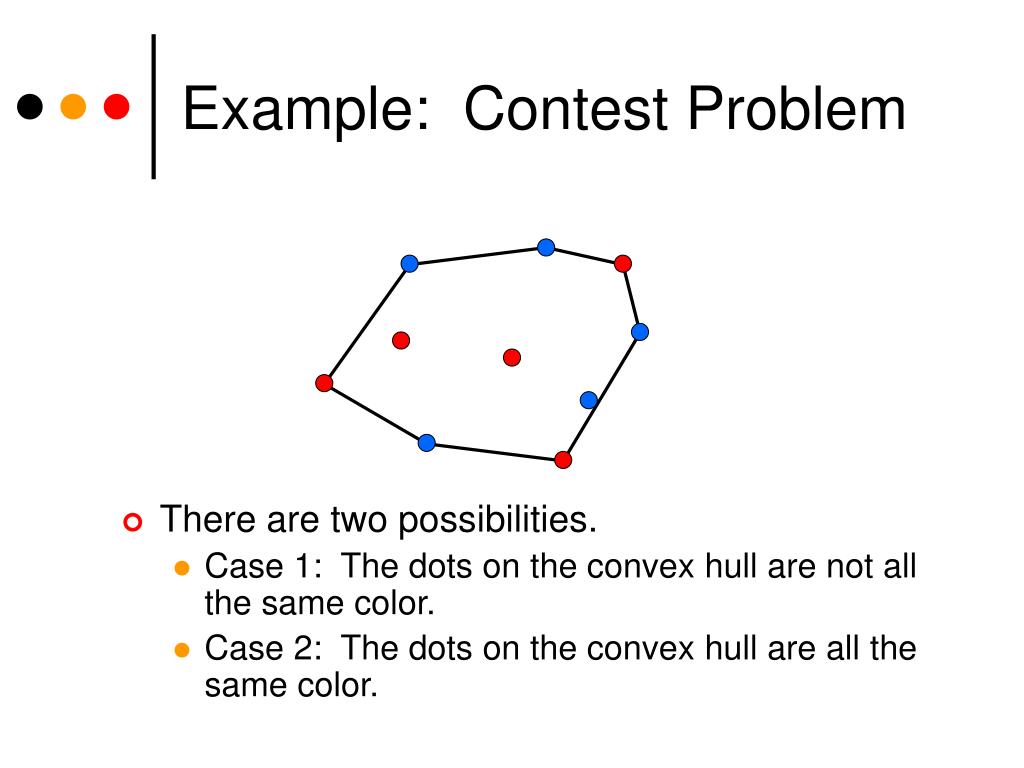 Example: Contest Problem

There are two possibilities.

Case 1: The dots on the convex hull are not all the same color.

Case 2: The dots on the convex hull are all the same color.